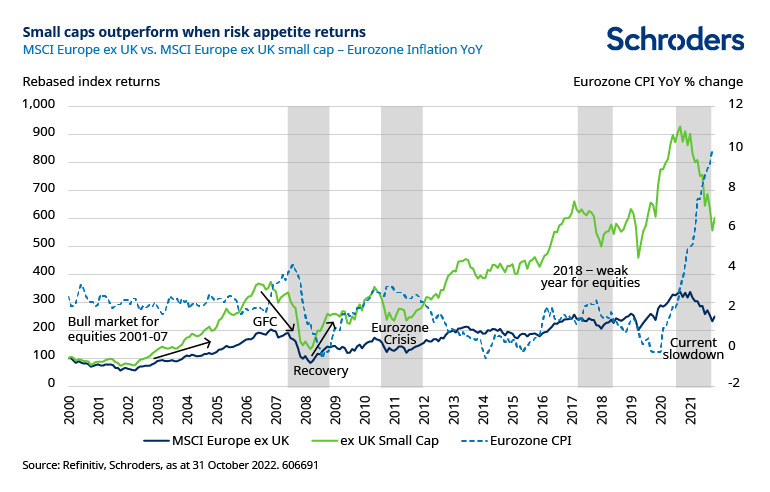 Small caps outperform when risk appetite returns
MSCI Europe ex UK vs. MSCI Europe ex UK small cap – Eurozone Inflation YoY

Schroders

Rebased index returns

Eurozone CPI YoY % change

1,000
900
800
700
600
500
400
300
200
100
0

12
10
8
6
4
2
0
-2

Bull market for equities 2001-07

GFC

Recovery

Eurozone Crisis

2018 – weak year for equities

Current slowdown

2000 2001 2002 2003 2004 2005 2006 2007 2008 2009 2010 2011 2012 2013 2014 2015 2016 2017 2018 2019 2020 2021

MSCI Europe ex UK
ex UK Small Cap
Eurozone CPI

Source: Refinitiv, Schroders, as at 31 October 2022. 606691